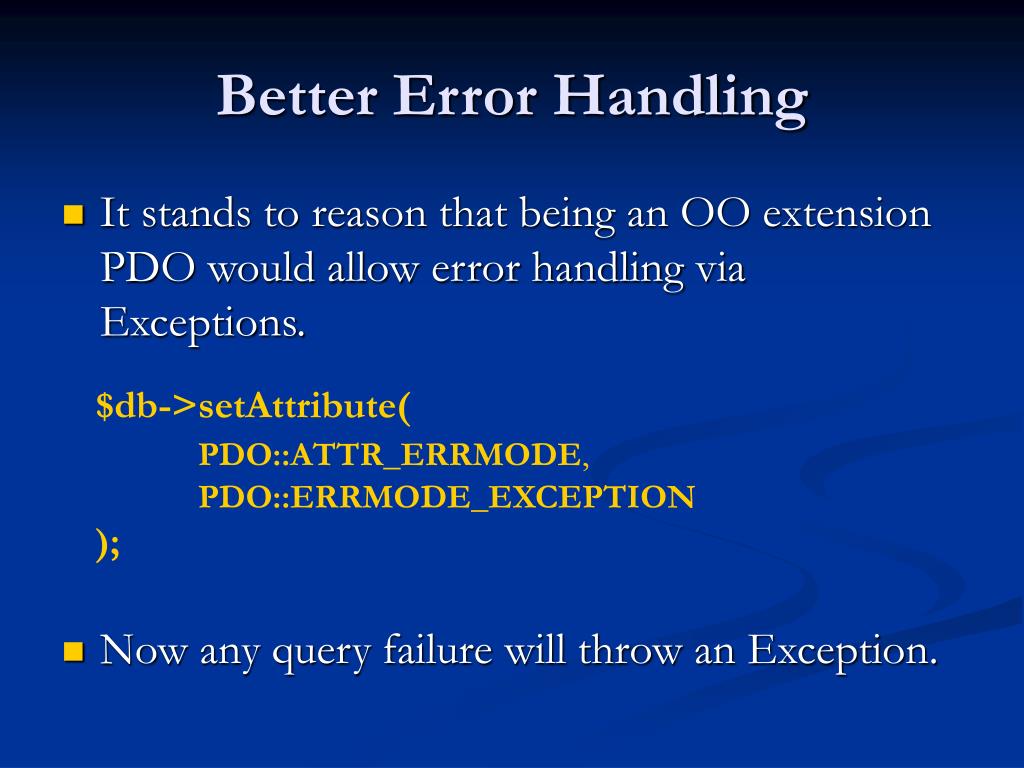 Better Error Handling

It stands to reason that being an OO extension PDO would allow error handling via Exceptions.

$db->setAttribute(
PDO::ATTR_ERRMODE,
PDO::ERRMODE_EXCEPTION
);

Now any query failure will throw an Exception.